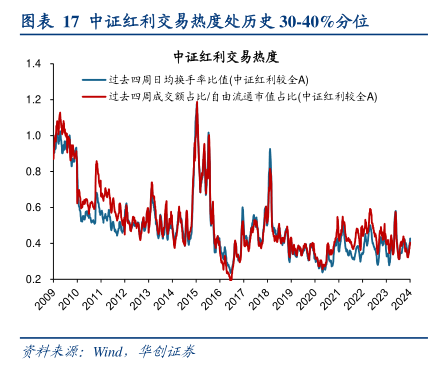 图表 17 中证红利交易热度处历史 30-40%分位

中证红利交易热度

过去四周日均换手率比值(中证红利较全A)
过去四周成交额占比/自由流通市值占比(中证红利较全A)

1.4
1.2
1.0
0.8
0.6
0.4
0.2

2009
2010
2011
2012
2013
2014
2015
2016
2017
2018
2019
2020
2021
2022
2023
2024

资料来源：Wind，华创证券